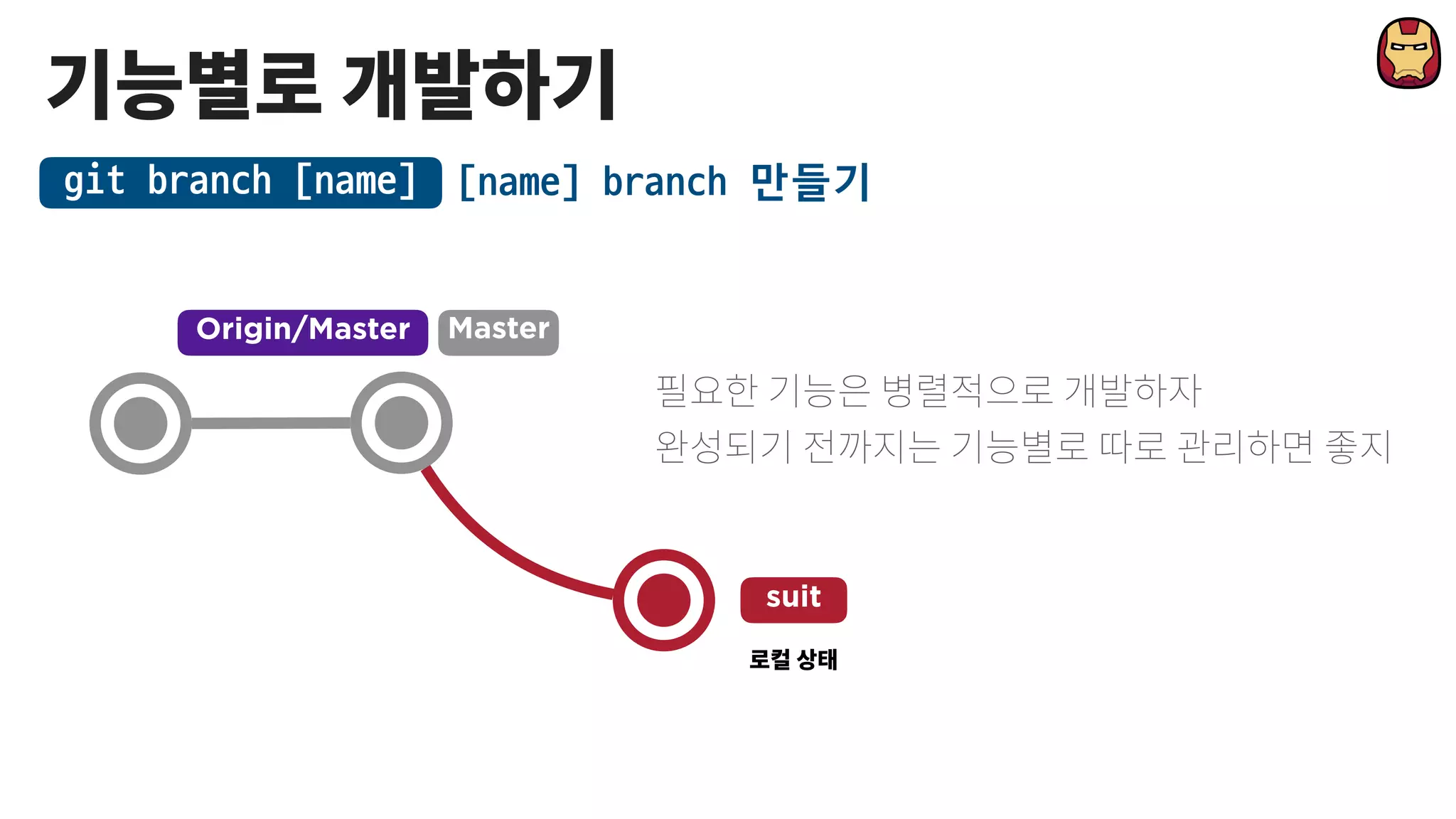 기능별로 개발하기

git branch [name] [name] branch 만들기

Origin/Master Master

필요한 기능은 병렬적으로 개발하자
완성되기 전까지는 기능별로 따로 관리하면 좋지

suit

로컬 상태